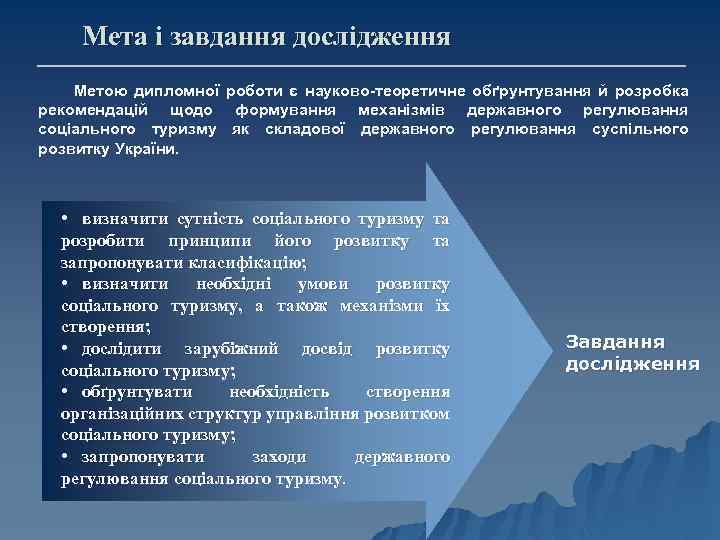 Мета і завдання дослідження

Метою дипломної роботи є науково-теоретичне обґрунтування й розробка рекомендацій щодо формування механізмів державного регулювання соціального туризму як складової державного регулювання суспільного розвитку України.

• визначити сутність соціального туризму та розробити принципи його розвитку та запропонувати класифікацію;
• визначити необхідні умови розвитку соціального туризму, а також механізми їх створення;
• дослідити зарубіжний досвід розвитку соціального туризму;
• обґрунтувати необхідність створення організаційних структур управління розвитком соціального туризму;
• запропонувати заходи державного регулювання соціального туризму.

Завдання дослідження